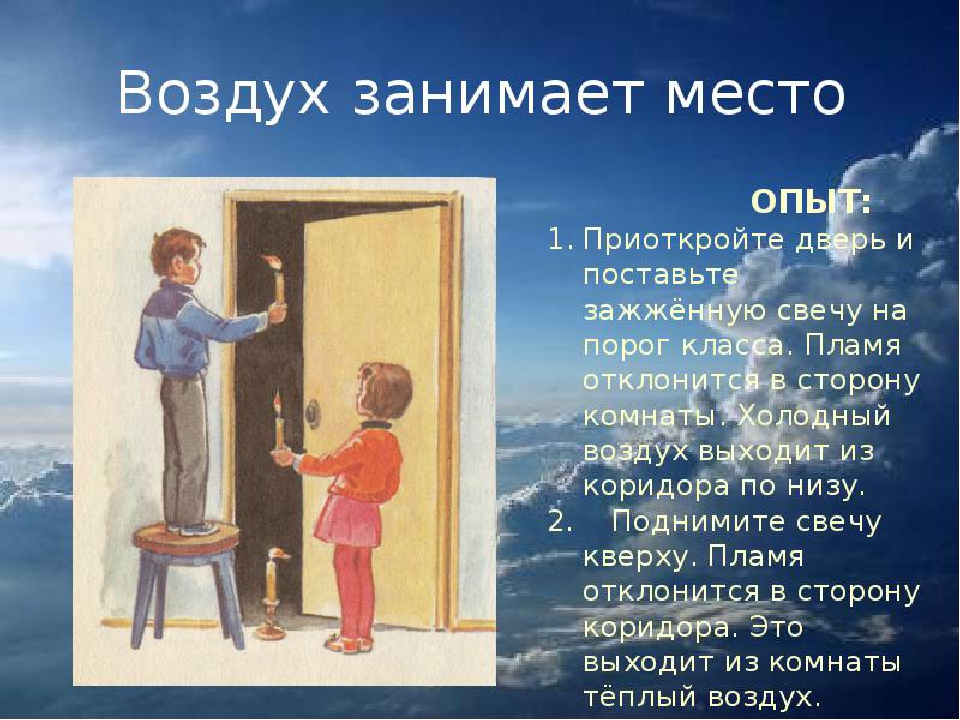 Воздух занимает место

ОПЫТ:

1. Приоткройте дверь и поставьте зажжённую свечу на порог класса. Пламя отклонится в сторону комнаты. Холодный воздух выходит из коридора по низу.
2. Поднимите свечу кверху. Пламя отклонится в сторону коридора. Это выходит из комнаты тёплый воздух.